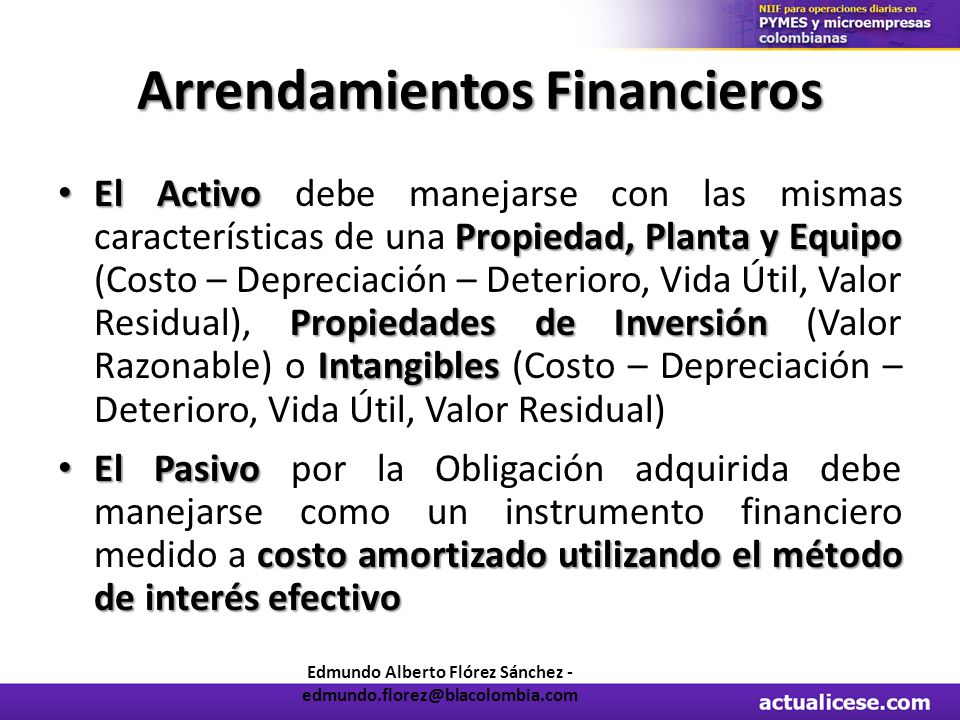 NIIF para operaciones diarias en
PYMES y microempresas colombianas

Arrendamientos Financieros

• El Activo debe manejarse con las mismas características de una Propiedad, Planta y Equipo (Costo – Depreciación – Deterioro, Vida Útil, Valor Residual), Propiedades de Inversión (Valor Razonable) o Intangibles (Costo – Depreciación – Deterioro, Vida Útil, Valor Residual)

• El Pasivo por la Obligación adquirida debe manejarse como un instrumento financiero medido a costo amortizado utilizando el método de interés efectivo

Edmundo Alberto Flórez Sánchez - edmundo.florez@blacolombia.com

actualicese.com